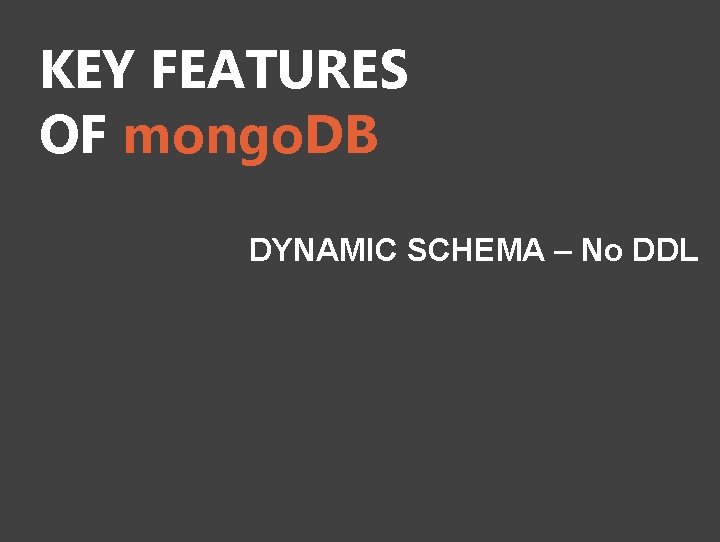 KEY FEATURES
OF mongoDB

DYNAMIC SCHEMA – No DDL